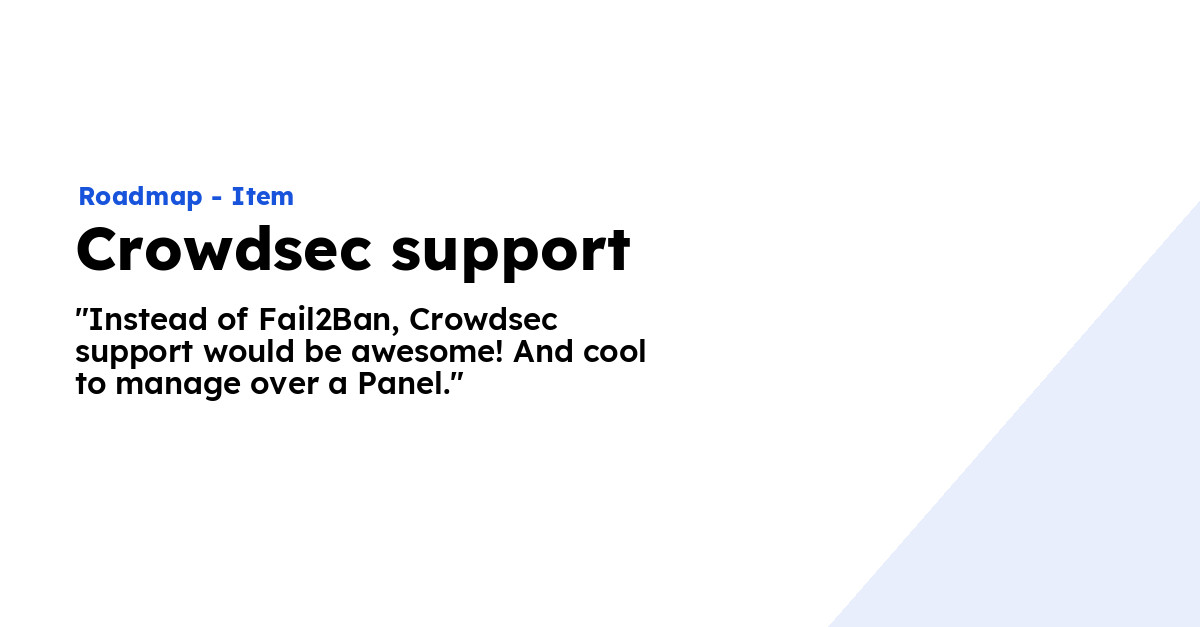 Roadmap - Item

Crowdsec support

"Instead of Fail2Ban, Crowdsec support would be awesome! And cool to manage over a Panel."